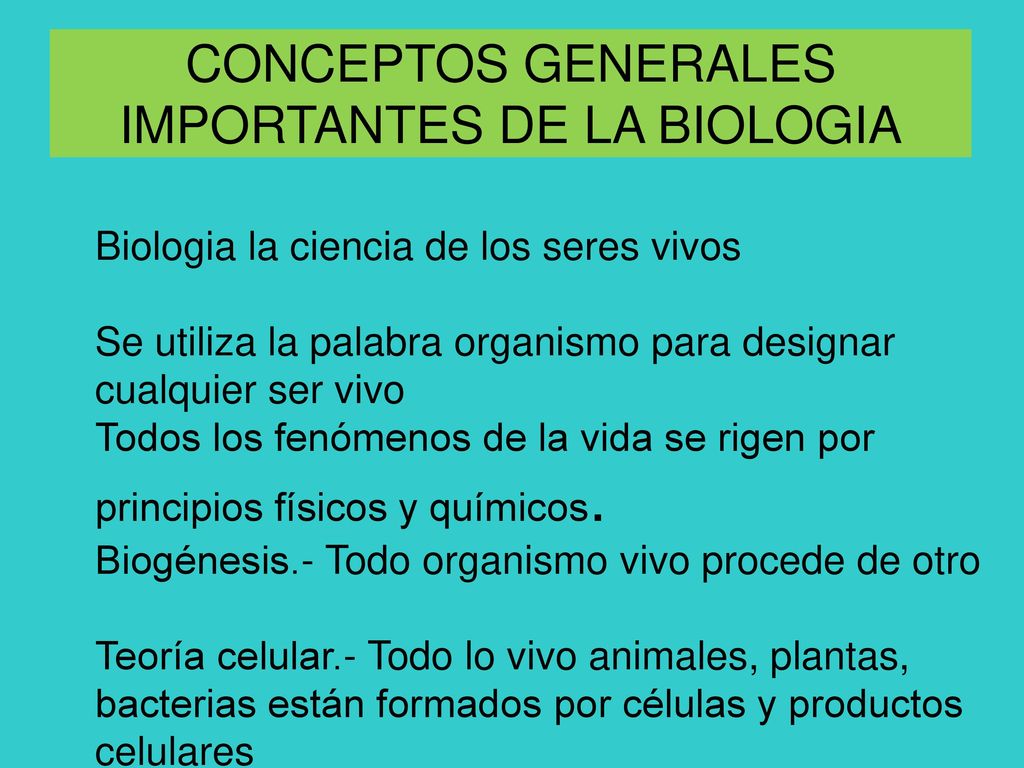 CONCEPTOS GENERALES IMPORTANTES DE LA BIOLOGIA

Biologia la ciencia de los seres vivos

Se utiliza la palabra organismo para designar cualquier ser vivo
Todos los fenómenos de la vida se rigen por principios físicos y químicos.
Biogénesis.- Todo organismo vivo procede de otro

Teoría celular.- Todo lo vivo animales, plantas, bacterias están formados por células y productos celulares